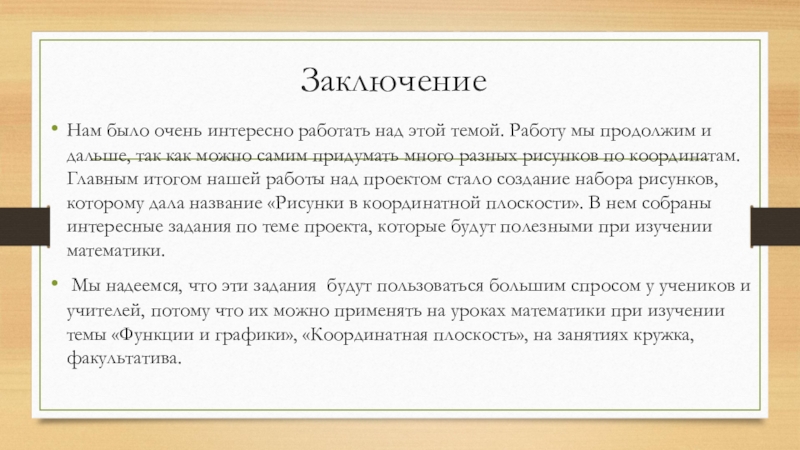 Заключение

• Нам было очень интересно работать над этой темой. Работу мы продолжим и дальше, так как можно самим придумать много разных рисунков по координатам. Главным итогом нашей работы над проектом стало создание набора рисунков, которому дала название «Рисунки в координатной плоскости». В нем собраны интересные задания по теме проекта, которые будут полезными при изучении математики.

• Мы надеемся, что эти задания будут пользоваться большим спросом у учеников и учителей, потому что их можно применять на уроках математики при изучении темы «Функции и графики», «Координатная плоскость», на занятиях кружка, факультатива.